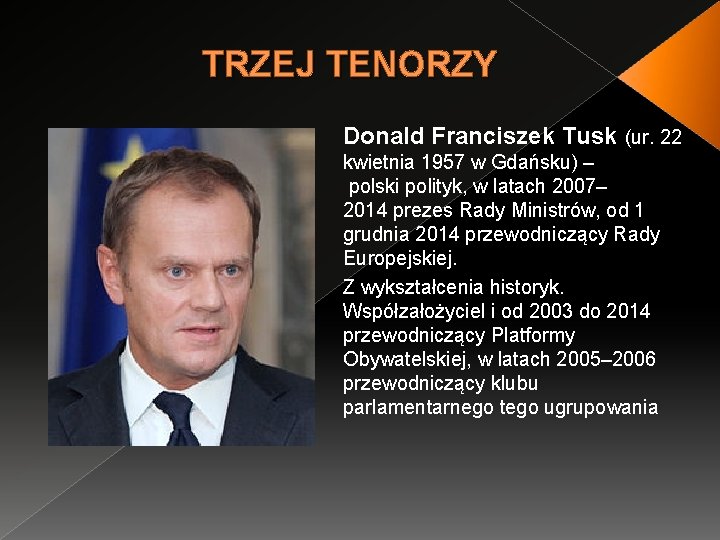 TRZEJ TENORZY

Donald Franciszek Tusk (ur. 22 kwietnia 1957 w Gdańsku) – polski polityk, w latach 2007–2014 prezes Rady Ministrów, od 1 grudnia 2014 przewodniczący Rady Europejskiej.

Z wykształcenia historyk. Współzałożyciel i od 2003 do 2014 przewodniczący Platformy Obywatelskiej, w latach 2005–2006 przewodniczący klubu parlamentarnego tego ugrupowania